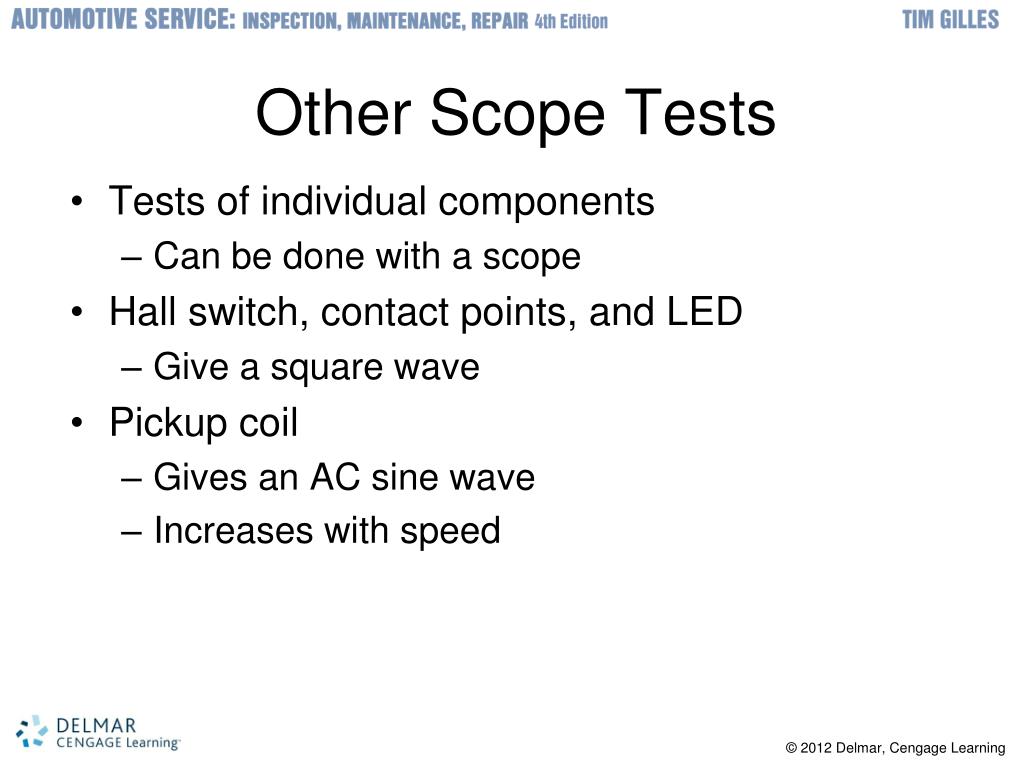 AUTOMOTIVE SERVICE: INSPECTION, MAINTENANCE, REPAIR 4th Edition TIM GILLES

Other Scope Tests

• Tests of individual components
– Can be done with a scope
• Hall switch, contact points, and LED
– Give a square wave
• Pickup coil
– Gives an AC sine wave
– Increases with speed

DELMAR CENGAGE Learning

© 2012 Delmar, Cengage Learning